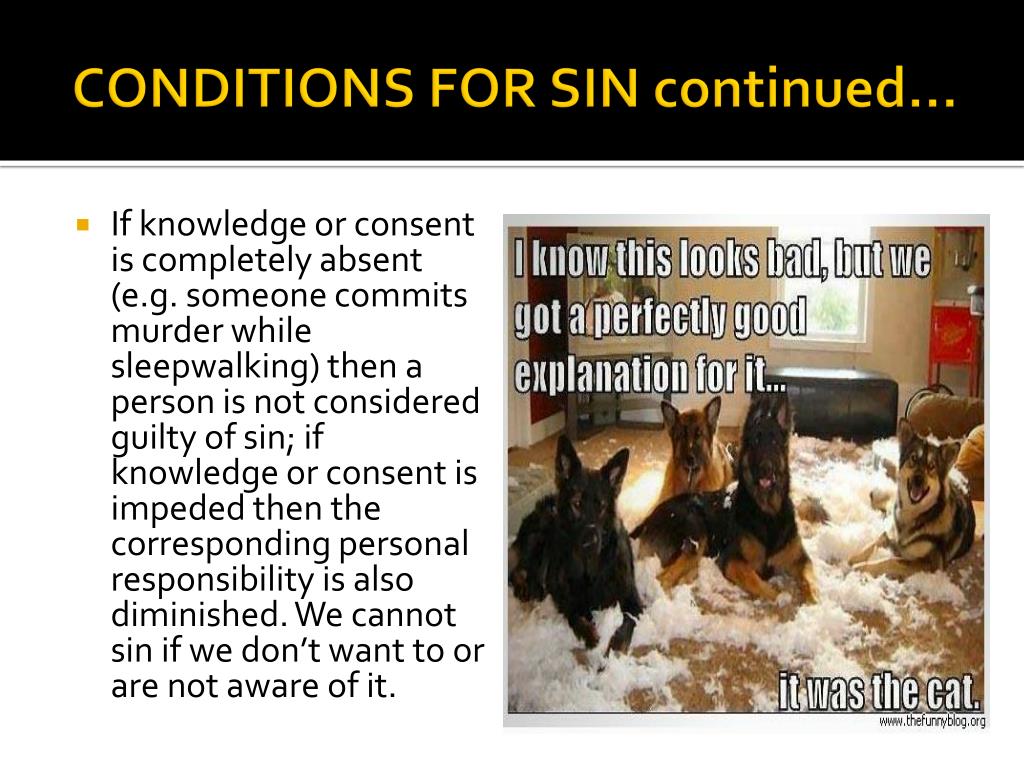 CONDITIONS FOR SIN continued…

If knowledge or consent is completely absent (e.g. someone commits murder while sleepwalking) then a person is not considered guilty of sin; if knowledge or consent is impeded then the corresponding personal responsibility is also diminished. We cannot sin if we don't want to or are not aware of it.

I know this looks bad, but we got a perfectly good explanation for it...

it was the cat.

www.thefunnyblog.org